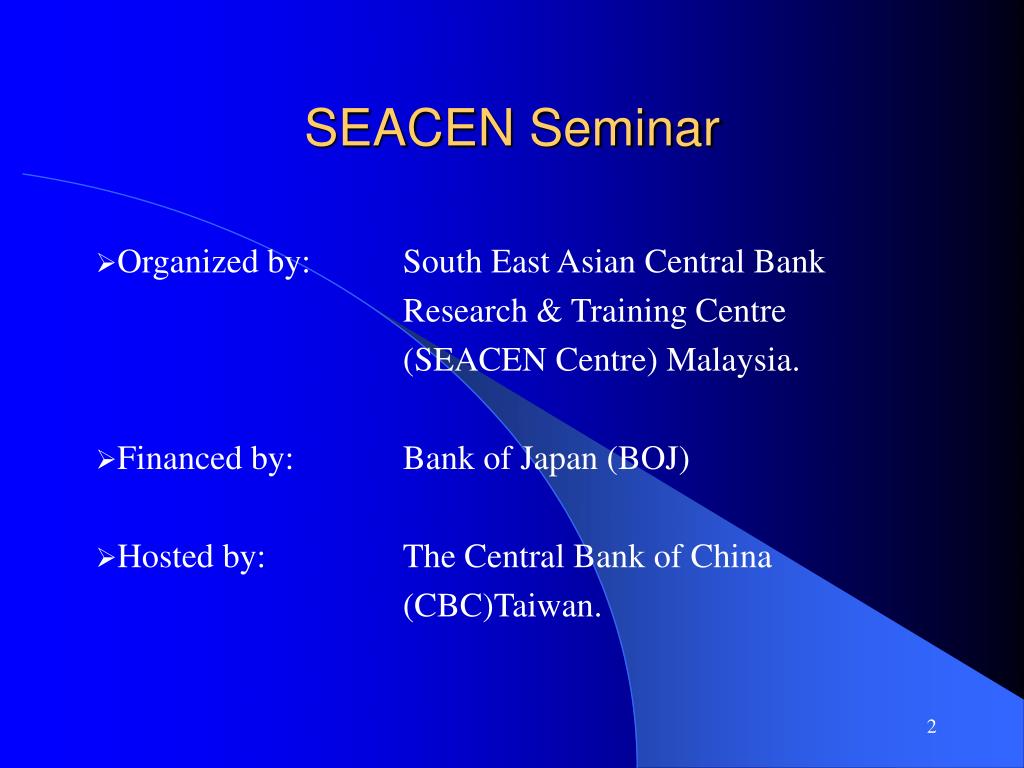 SEACEN Seminar

➢Organized by: South East Asian Central Bank Research & Training Centre (SEACEN Centre) Malaysia.

➢Financed by: Bank of Japan (BOJ)

➢Hosted by: The Central Bank of China (CBC)Taiwan.

2